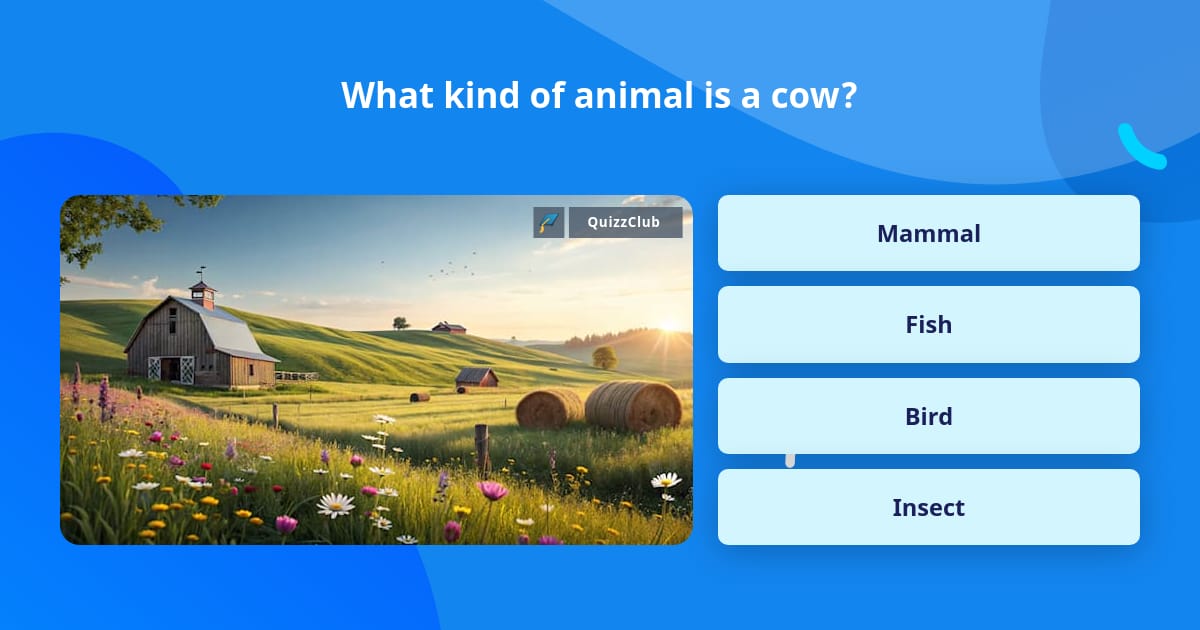 What kind of animal is a cow?

QuizzClub

Mammal

Fish

Bird

Insect